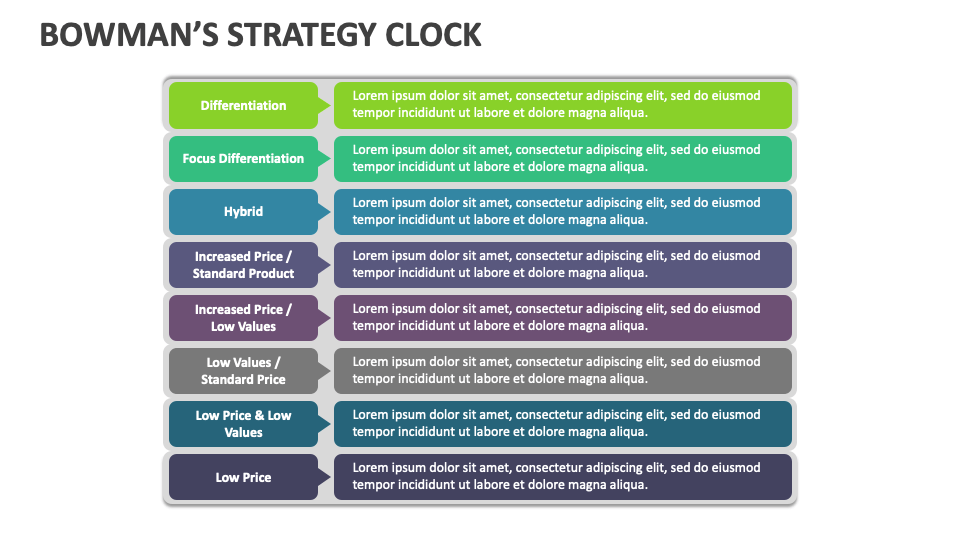 BOWMAN'S STRATEGY CLOCK

Differentiation

Lorem ipsum dolor sit amet, consectetur adipiscing elit, sed do eiusmod tempor incididunt ut labore et dolore magna aliqua.

Focus Differentiation

Lorem ipsum dolor sit amet, consectetur adipiscing elit, sed do eiusmod tempor incididunt ut labore et dolore magna aliqua.

Hybrid

Lorem ipsum dolor sit amet, consectetur adipiscing elit, sed do eiusmod tempor incididunt ut labore et dolore magna aliqua.

Increased Price / Standard Product

Lorem ipsum dolor sit amet, consectetur adipiscing elit, sed do eiusmod tempor incididunt ut labore et dolore magna aliqua.

Increased Price / Low Values

Lorem ipsum dolor sit amet, consectetur adipiscing elit, sed do eiusmod tempor incididunt ut labore et dolore magna aliqua.

Low Values / Standard Price

Lorem ipsum dolor sit amet, consectetur adipiscing elit, sed do eiusmod tempor incididunt ut labore et dolore magna aliqua.

Low Price & Low Values

Lorem ipsum dolor sit amet, consectetur adipiscing elit, sed do eiusmod tempor incididunt ut labore et dolore magna aliqua.

Low Price

Lorem ipsum dolor sit amet, consectetur adipiscing elit, sed do eiusmod tempor incididunt ut labore et dolore magna aliqua.